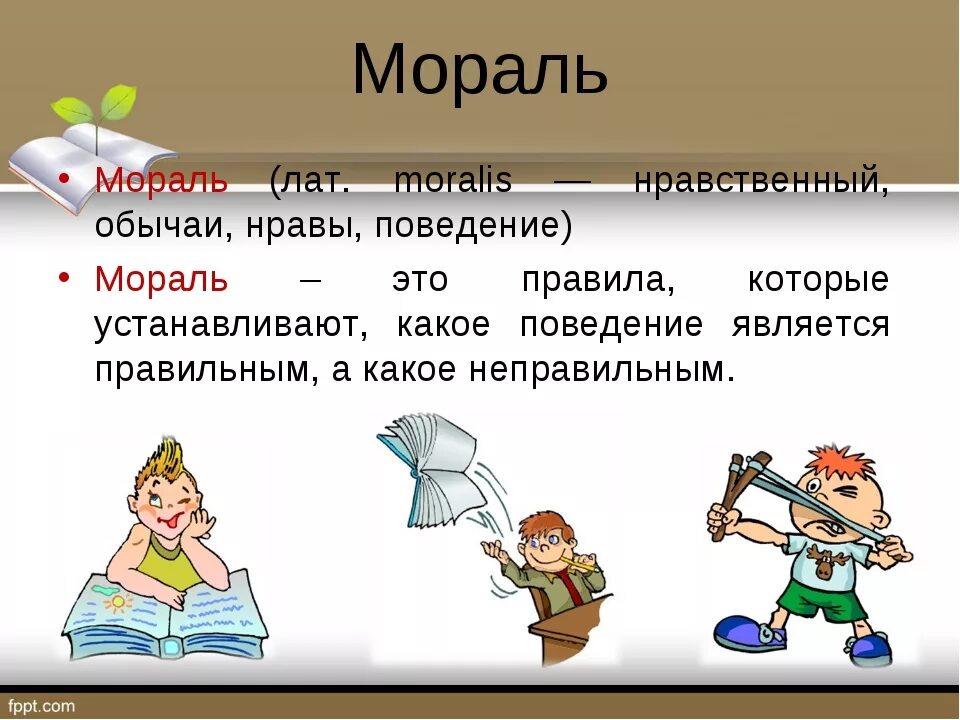 Мораль

• Мораль (лат. moralis — нравственный, обычаи, нравы, поведение)

• Мораль – это правила, которые устанавливают, какое поведение является правильным, а какое неправильным.

fppt.com